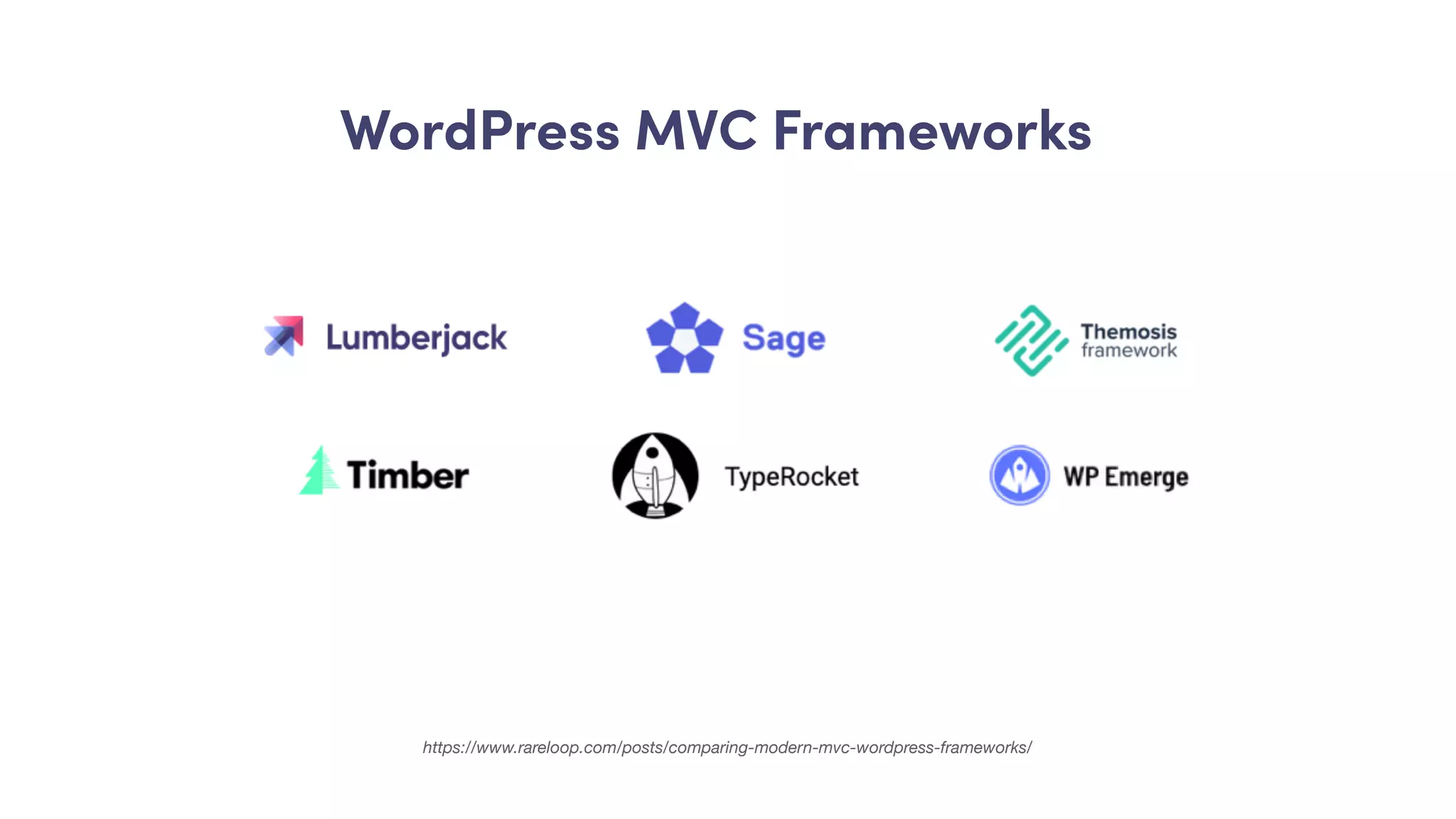 WordPress MVC Frameworks

Lumberjack

Sage

Themosis framework

Timber

TypeRocket

WP Emerge

https://www.rareloop.com/posts/comparing-modern-mvc-wordpress-frameworks/